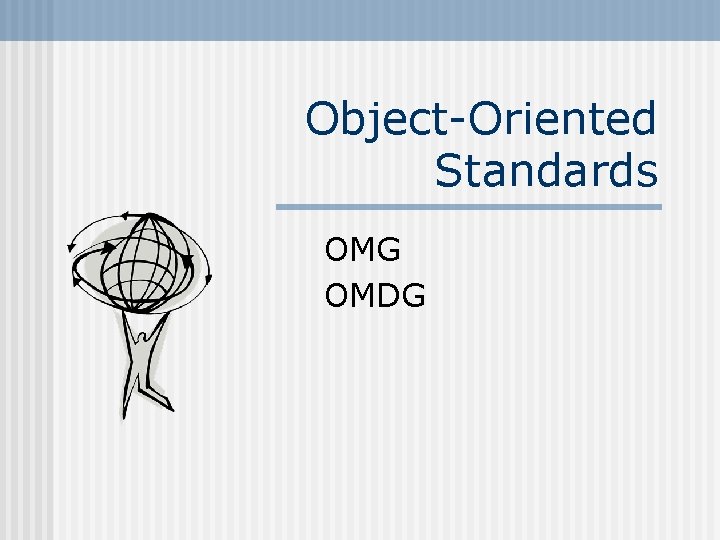 Object-Oriented Standards

OMG
OMDG